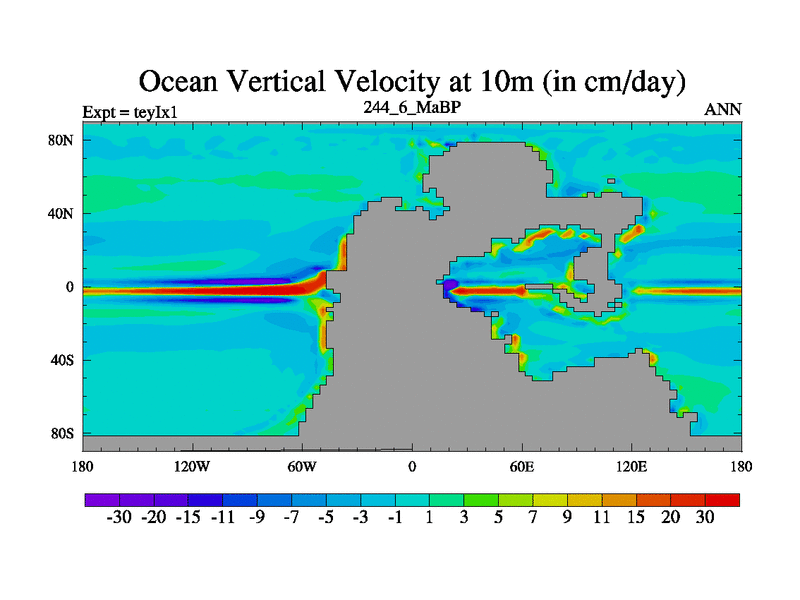 Ocean Vertical Velocity at 10m (in cm/day)

Expt = teyIx1
244_6_MaBP
ANN

80N
40N
0
40S
80S

180
120W
60W
0
60E
120E
180

-30 -20 -15 -11 -9 -7 -5 -3 -1 1 3 5 7 9 11 15 20 30